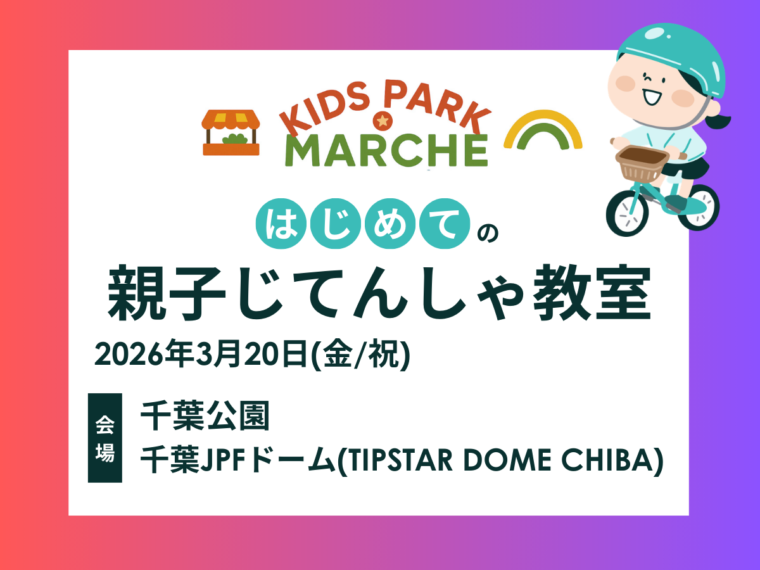 KIDS PARK
MARCHE

はじめての
親子じてんしゃ教室

2026年3月20日(金/祝)

会場

千葉公園
千葉JPFドーム(TIPSTAR DOME CHIBA)